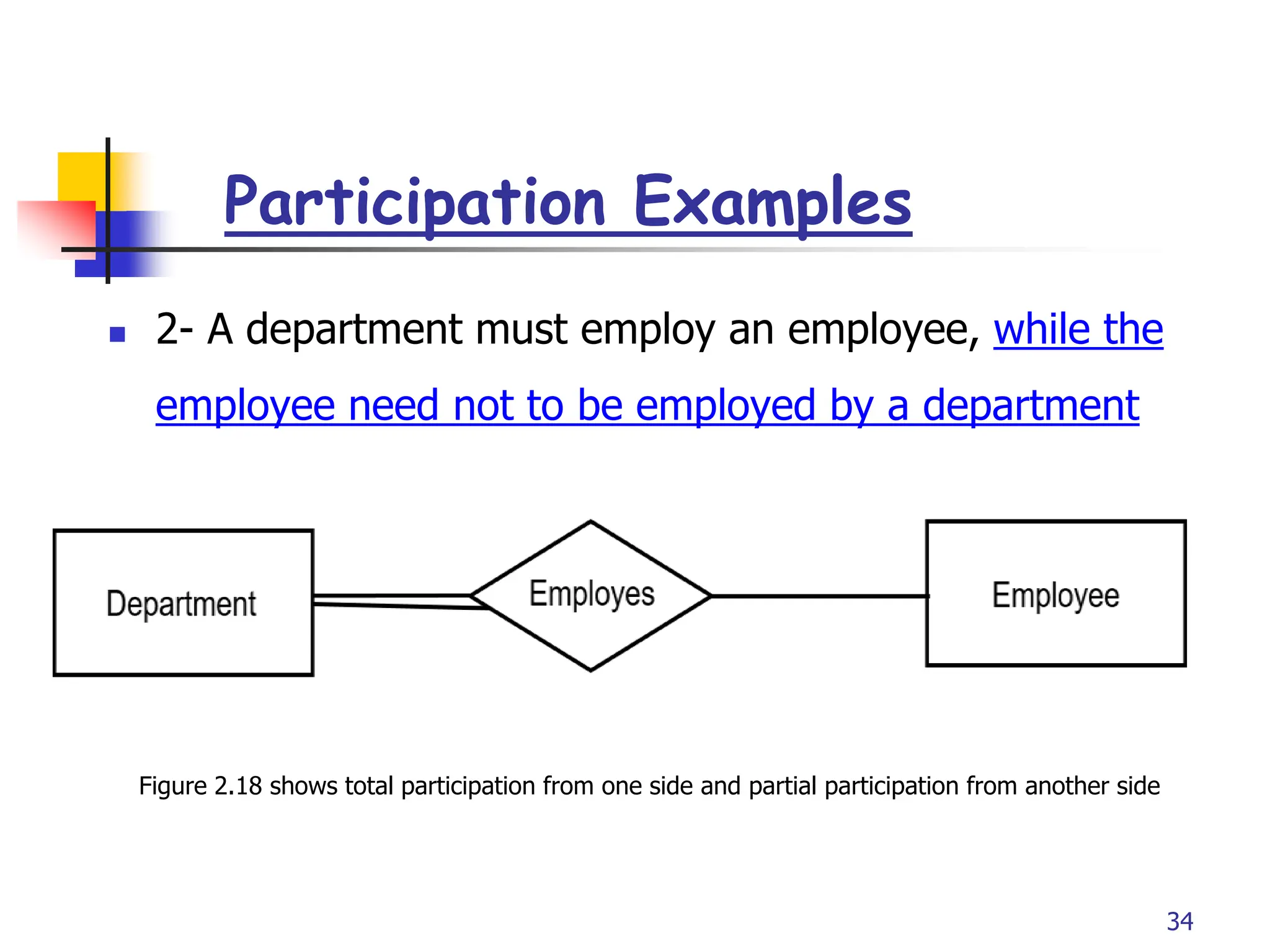 Participation Examples

2- A department must employ an employee, while the employee need not to be employed by a department

Department

Employes

Employee

Figure 2.18 shows total participation from one side and partial participation from another side

34